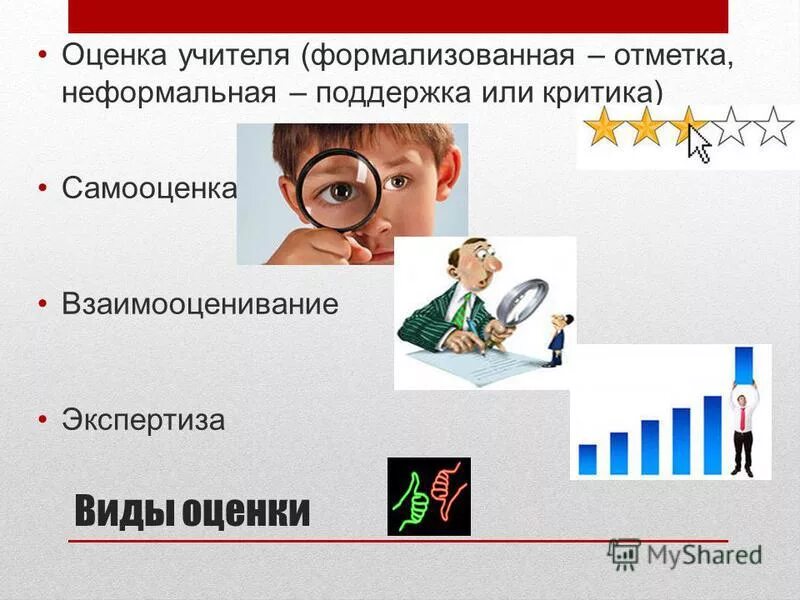 • Оценка учителя (формализованная – отметка, неформальная – поддержка или критика)

• Самооценка

• Взаимооценивание

• Экспертиза

Виды оценки

MyShared